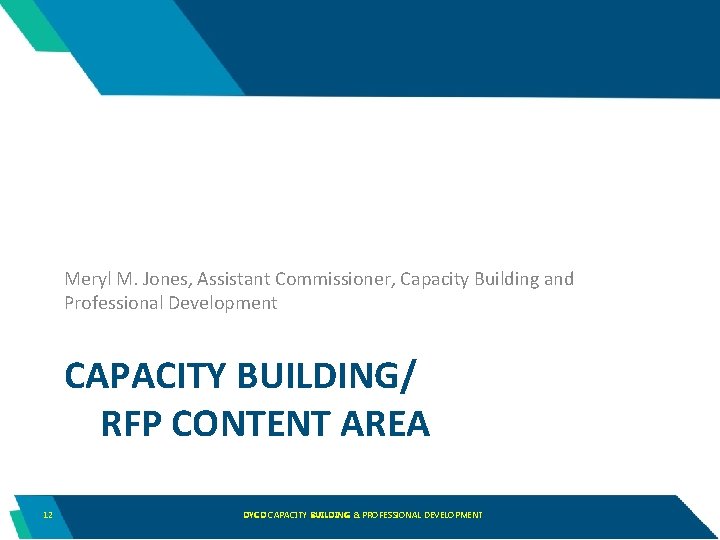 Meryl M. Jones, Assistant Commissioner, Capacity Building and Professional Development

CAPACITY BUILDING/
RFP CONTENT AREA

12

DYCD CAPACITY BUILDING & PROFESSIONAL DEVELOPMENT